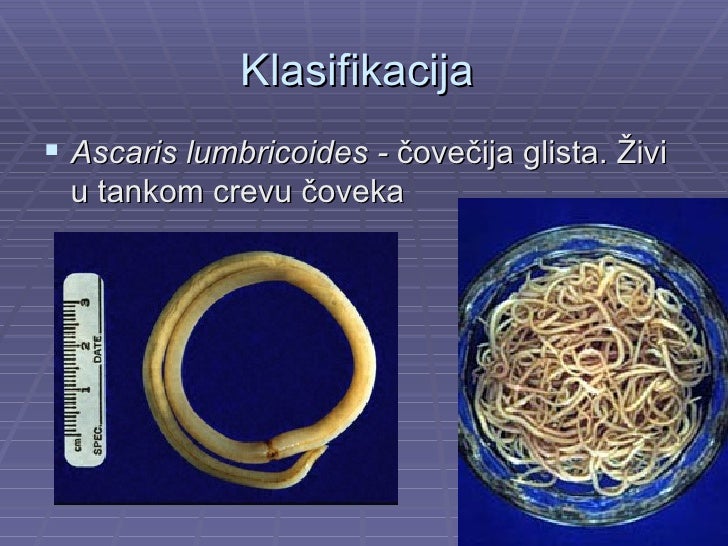 Klasifikacija

▪ Ascaris lumbricoides - čovečija glista. Živi u tankom crevu čoveka

cm 1 2 3
SPEC. DATE